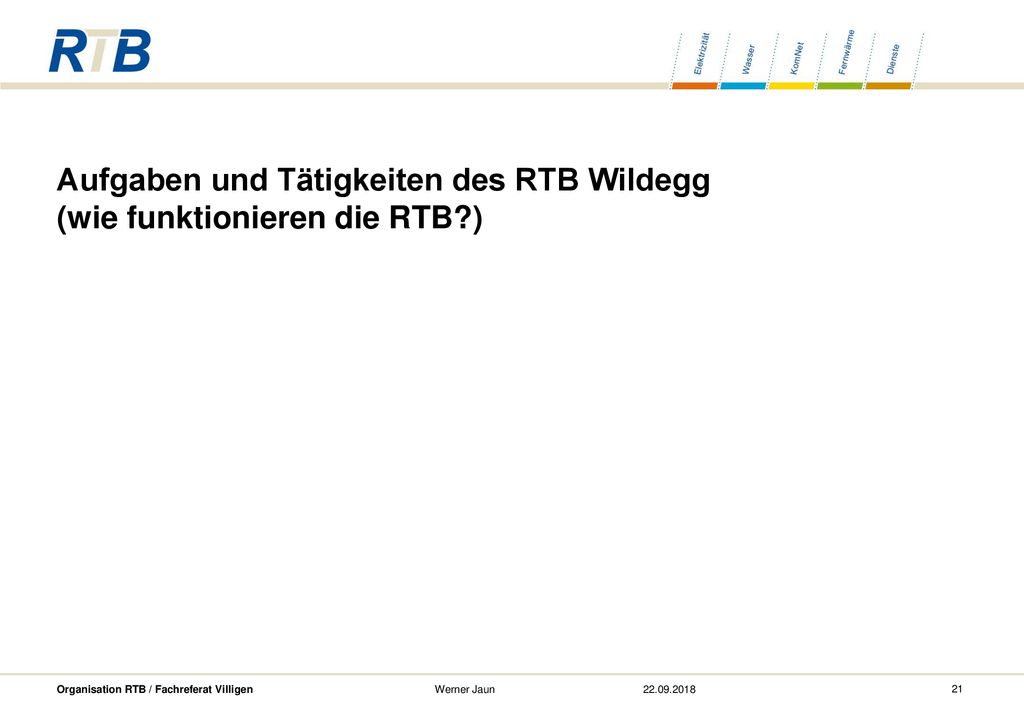 RTB

Elektrizität Wasser KomNet Fernwärme Dienste

Aufgaben und Tätigkeiten des RTB Wildegg
(wie funktionieren die RTB?)

Organisation RTB / Fachreferat Villigen Werner Jaun 22.09.2018 21